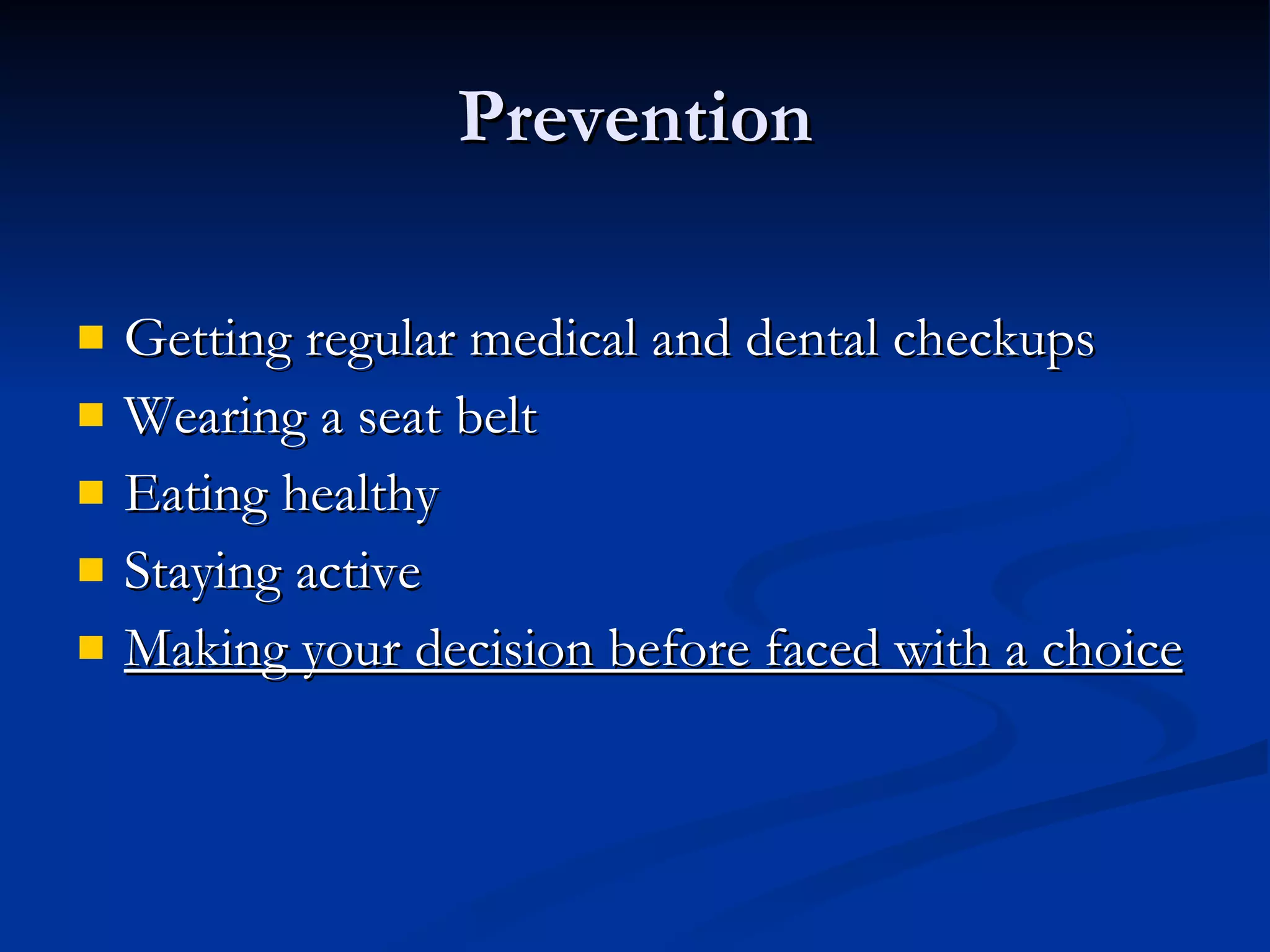 Prevention

- Getting regular medical and dental checkups
- Wearing a seat belt
- Eating healthy
- Staying active
- Making your decision before faced with a choice